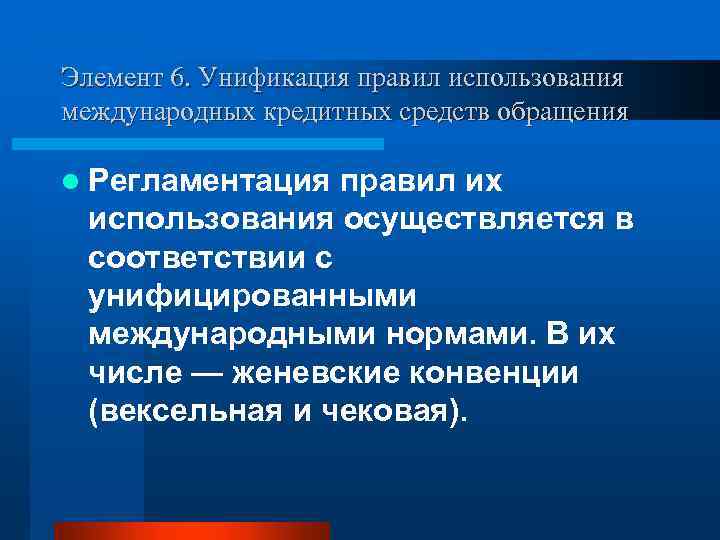 Элемент 6. Унификация правил использования международных кредитных средств обращения

Регламентация правил их использования осуществляется в соответствии с унифицированными международными нормами. В их числе — женевские конвенции (вексельная и чековая).